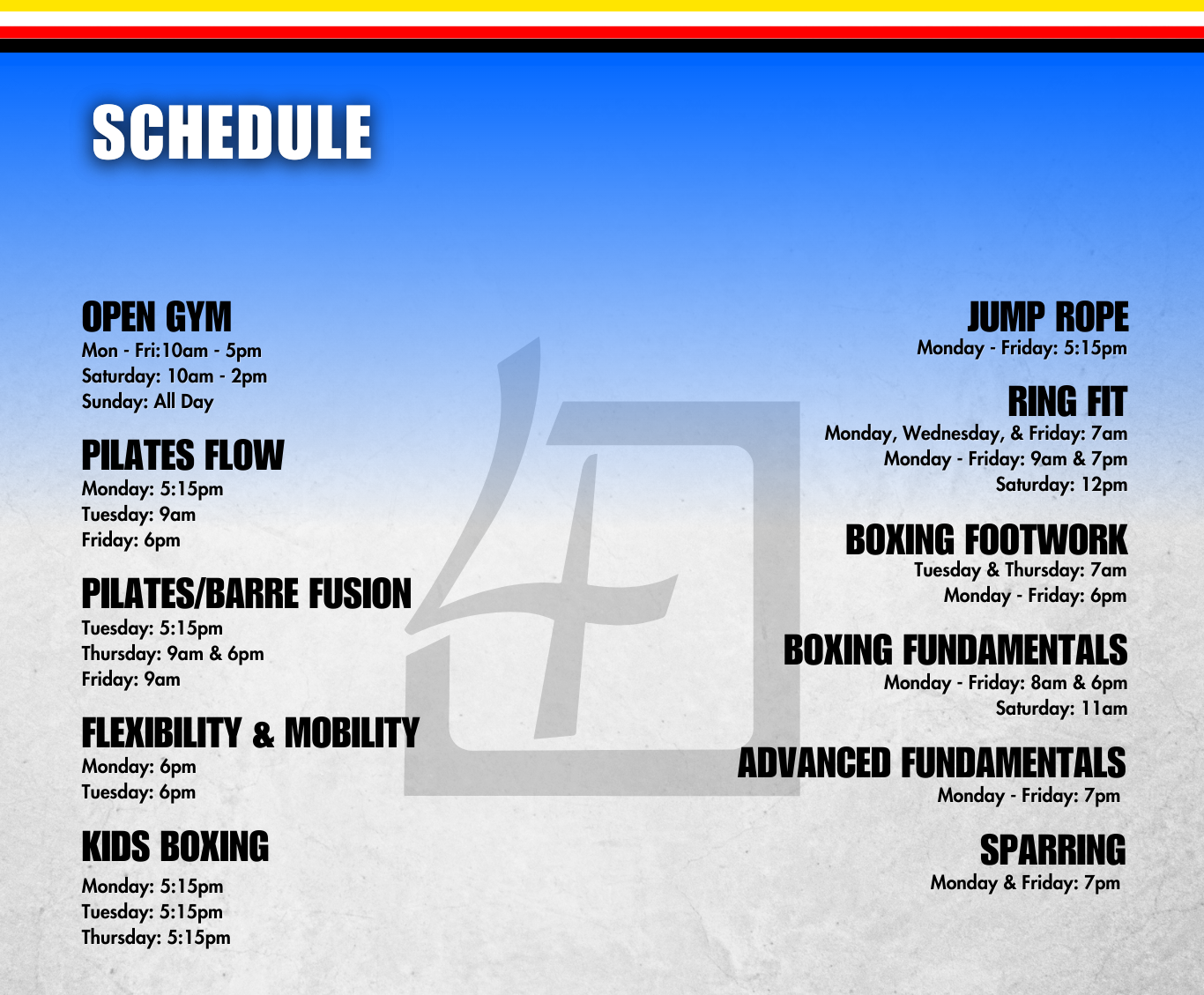 SCHEDULE

OPEN GYM
Mon - Fri:10am - 5pm
Saturday: 10am - 2pm
Sunday: All Day

PILATES FLOW
Monday: 5:15pm
Tuesday: 9am
Friday: 6pm

PILATES/BARRE FUSION
Tuesday: 5:15pm
Thursday: 9am & 6pm
Friday: 9am

FLEXIBILITY & MOBILITY
Monday: 6pm
Tuesday: 6pm

KIDS BOXING
Monday: 5:15pm
Tuesday: 5:15pm
Thursday: 5:15pm

JUMP ROPE
Monday - Friday: 5:15pm

RING FIT
Monday, Wednesday, & Friday: 7am
Monday - Friday: 9am & 7pm
Saturday: 12pm

BOXING FOOTWORK
Tuesday & Thursday: 7am
Monday - Friday: 6pm

BOXING FUNDAMENTALS
Monday - Friday: 8am & 6pm
Saturday: 11am

ADVANCED FUNDAMENTALS
Monday - Friday: 7pm

SPARRING
Monday & Friday: 7pm